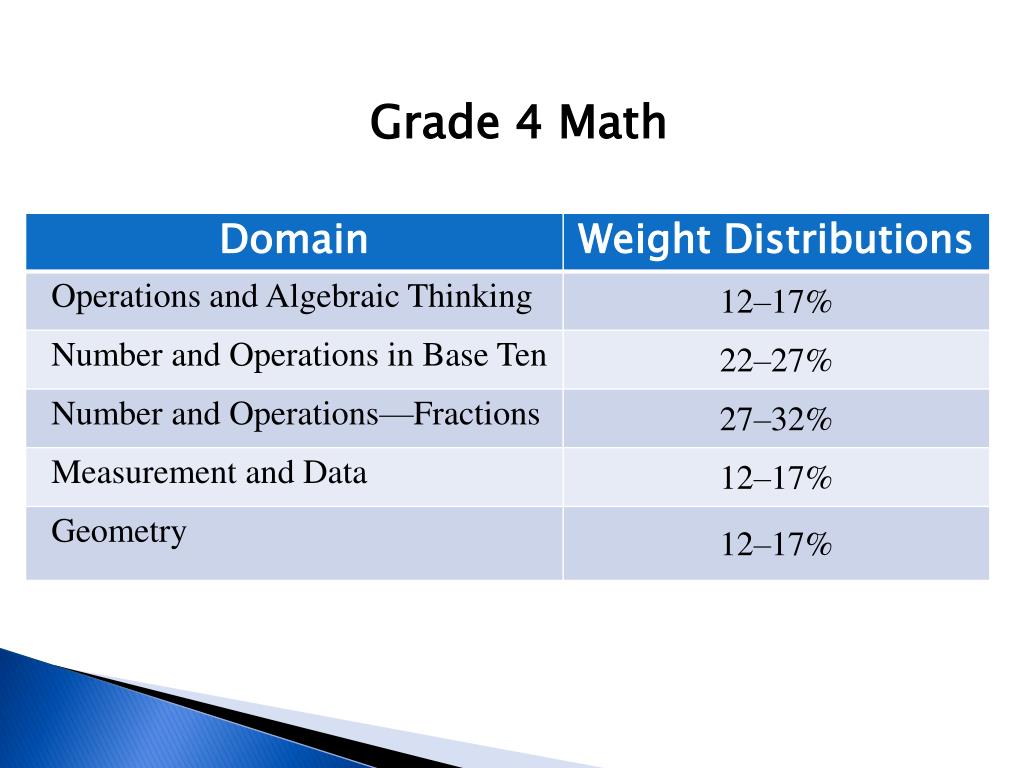 Grade 4 Math

| Domain | Weight Distributions |
|---|---|
| Operations and Algebraic Thinking | 12–17% |
| Number and Operations in Base Ten | 22–27% |
| Number and Operations—Fractions | 27–32% |
| Measurement and Data | 12–17% |
| Geometry | 12–17% |